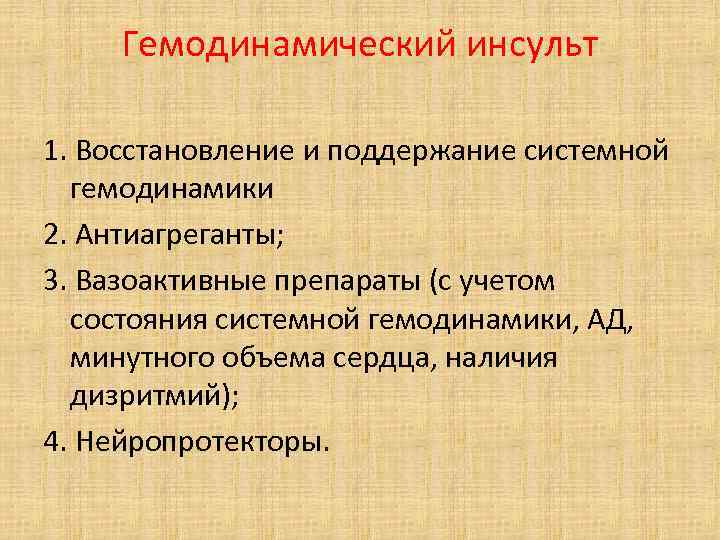 Гемодинамический инсульт

1. Восстановление и поддержание системной гемодинамики

2. Антиагреганты;

3. Вазоактивные препараты (с учетом состояния системной гемодинамики, АД, минутного объема сердца, наличия дизритмий);

4. Нейропротекторы.